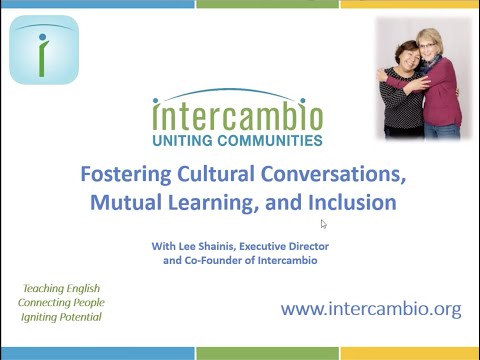 intercambio
UNITING COMMUNITIES

Fostering Cultural Conversations, Mutual Learning, and Inclusion

With Lee Shainis, Executive Director and Co-Founder of Intercambio

Teaching English
Connecting People
Igniting Potential

www.intercambio.org